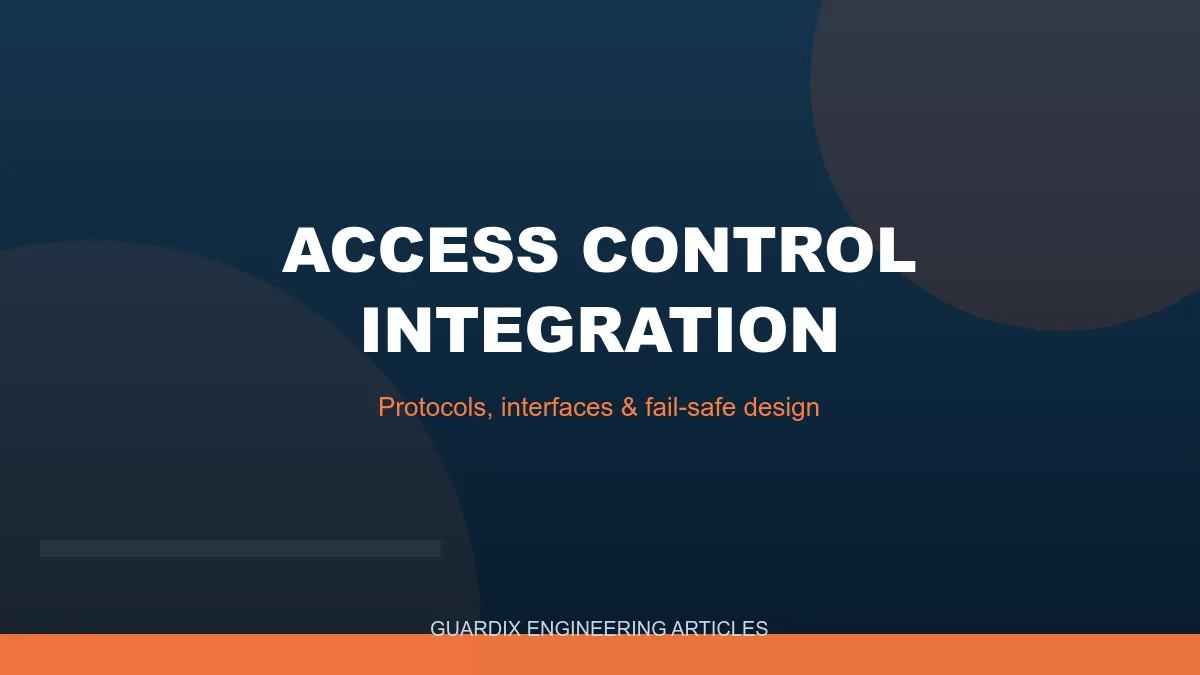 ACCESS CONTROL INTEGRATION

Protocols, interfaces & fail-safe design

GUARDIX ENGINEERING ARTICLES